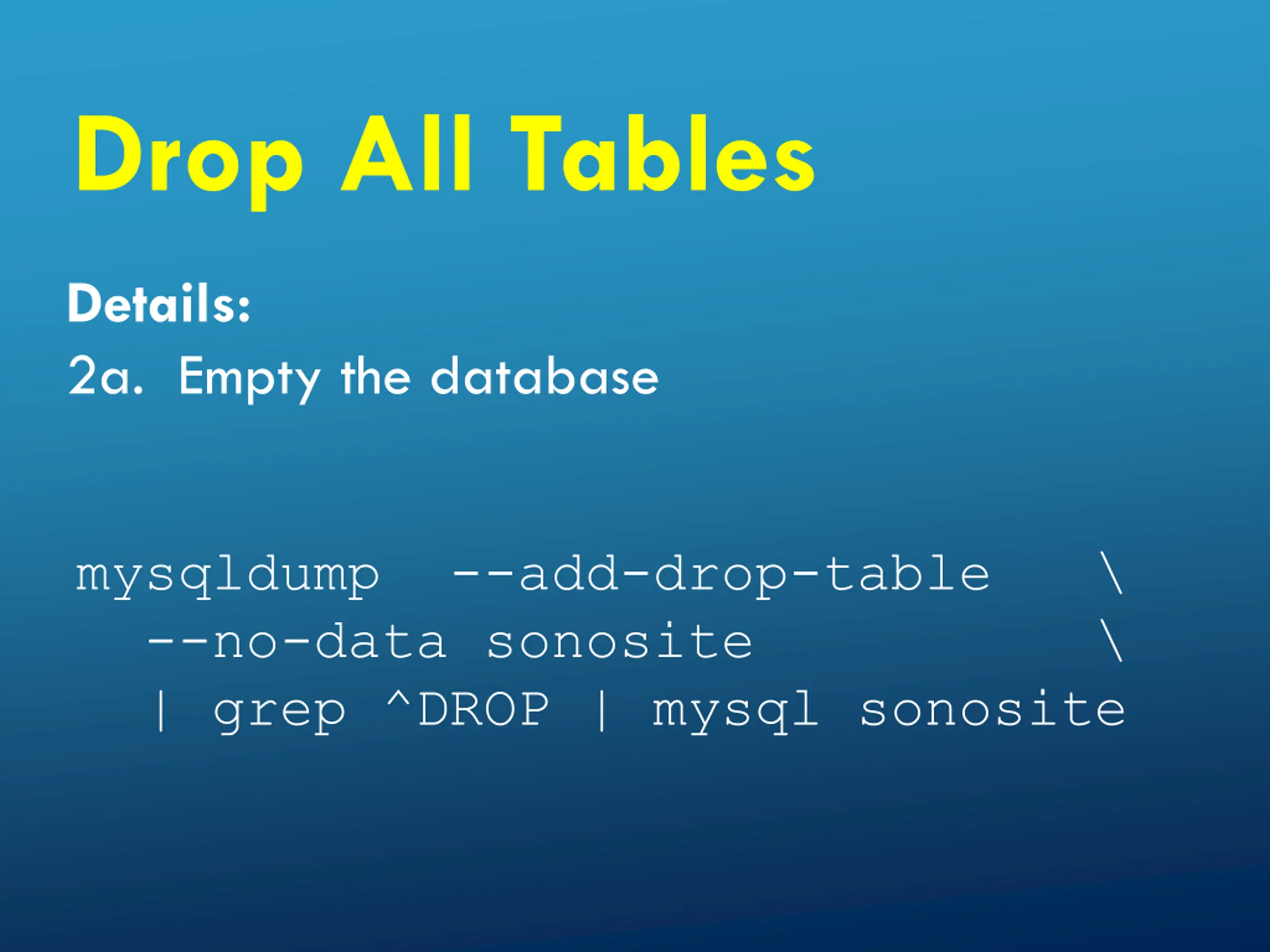 Drop All Tables

Details:

2a. Empty the database

mysqldump --add-drop-table \
--no-data sonosite \
| grep ^DROP | mysql sonosite